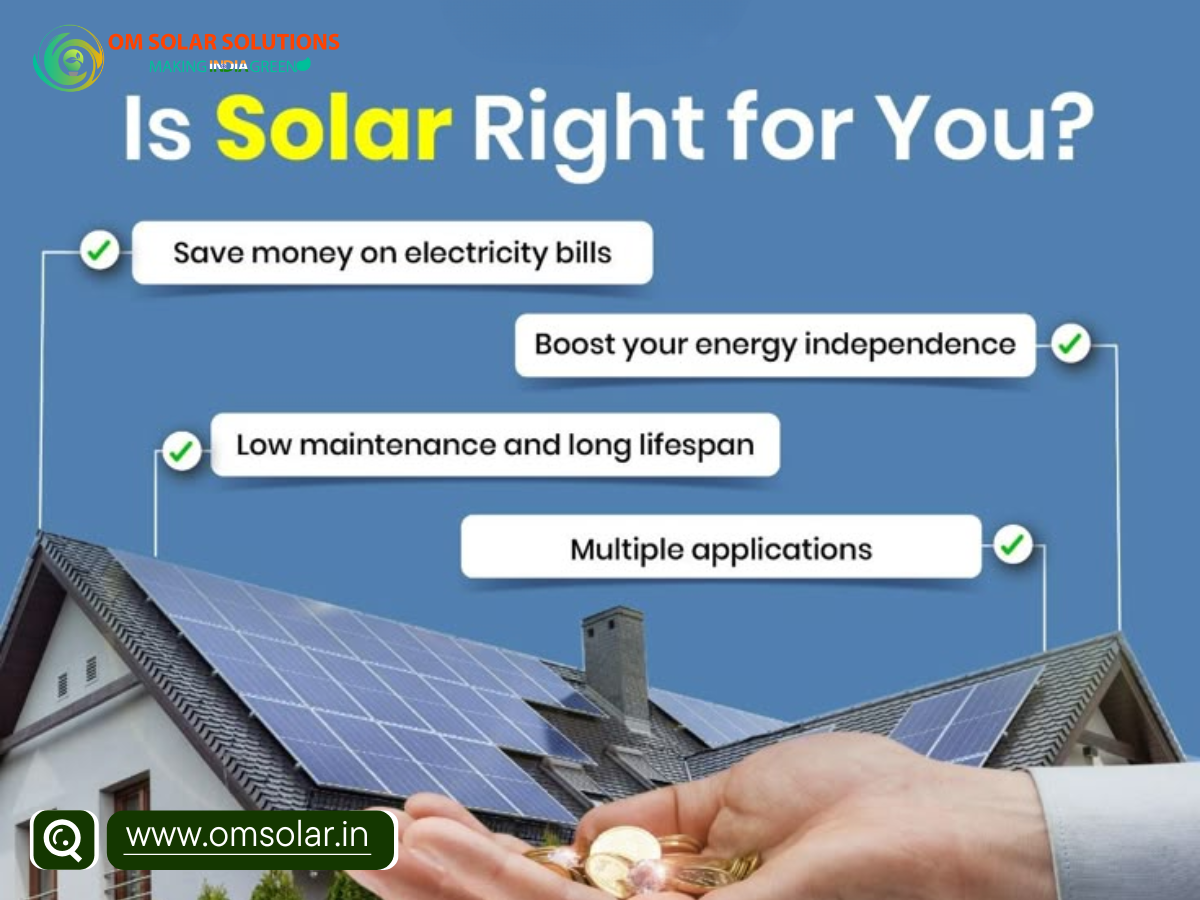 OM SOLAR SOLUTIONS
MAKING INDIA GREEN

Is Solar Right for You?

Save money on electricity bills

Boost your energy independence

Low maintenance and long lifespan

Multiple applications

www.omsolar.in